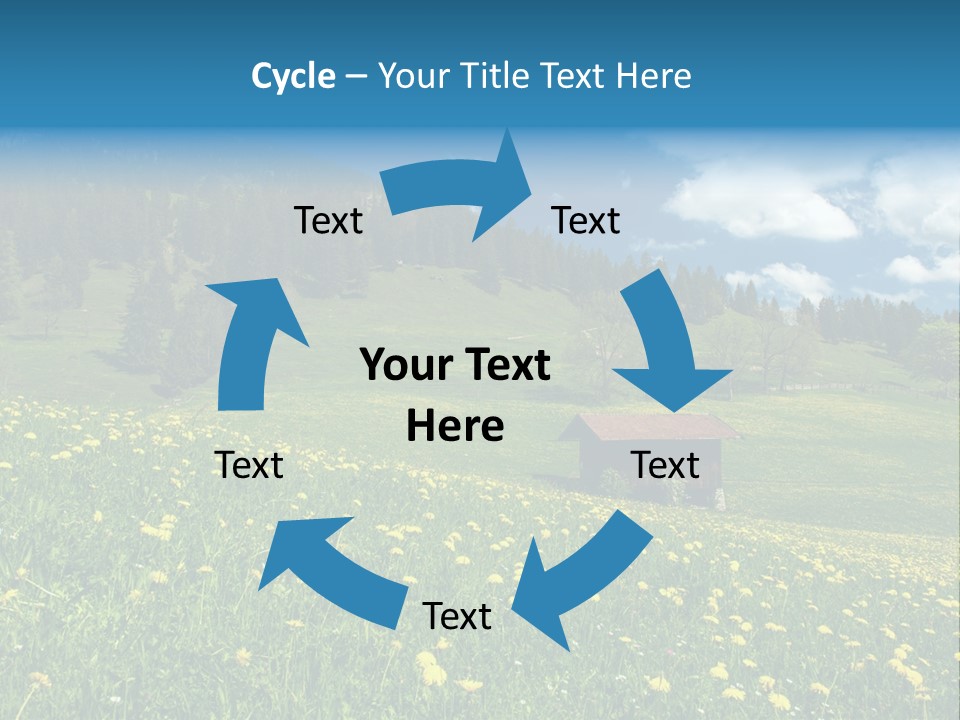 Cycle – Your Title Text Here

Text

Text

Your Text Here

Text

Text

Text